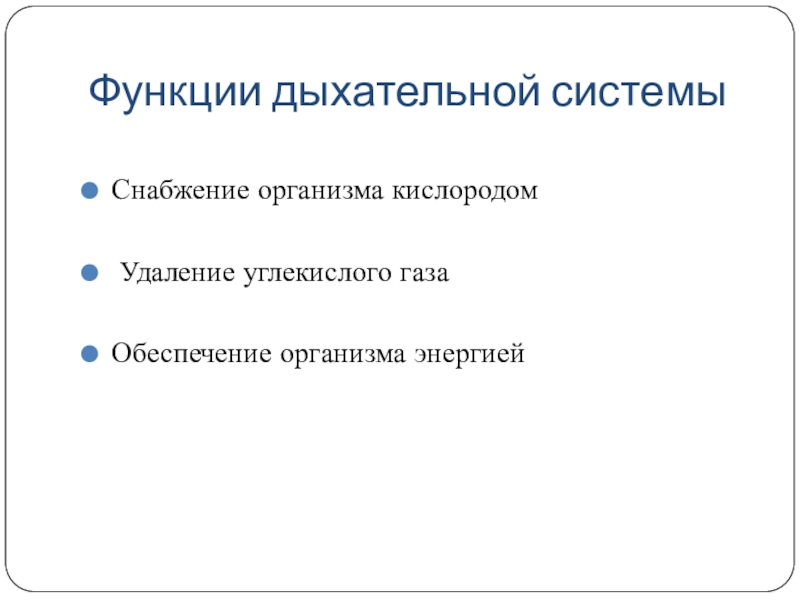 Функции дыхательной системы

Снабжение организма кислородом

Удаление углекислого газа

Обеспечение организма энергией